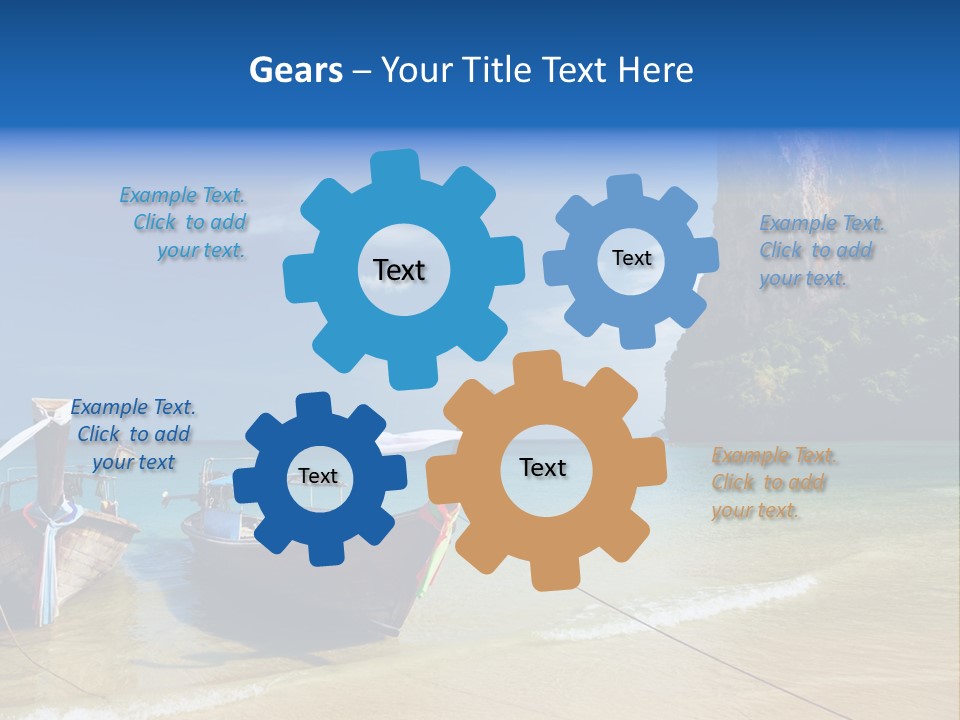 Gears – Your Title Text Here

Example Text. Click to add your text.

Text

Text

Example Text. Click to add your text.

Example Text. Click to add your text

Text

Text

Example Text. Click to add your text.